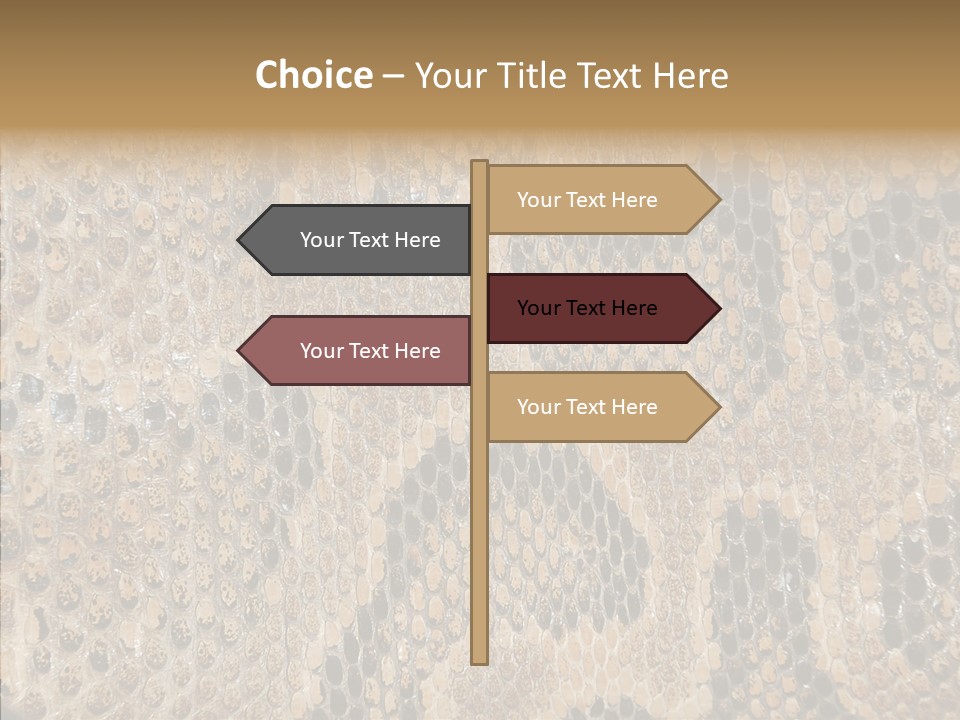 Choice – Your Title Text Here

Your Text Here

Your Text Here

Your Text Here

Your Text Here

Your Text Here